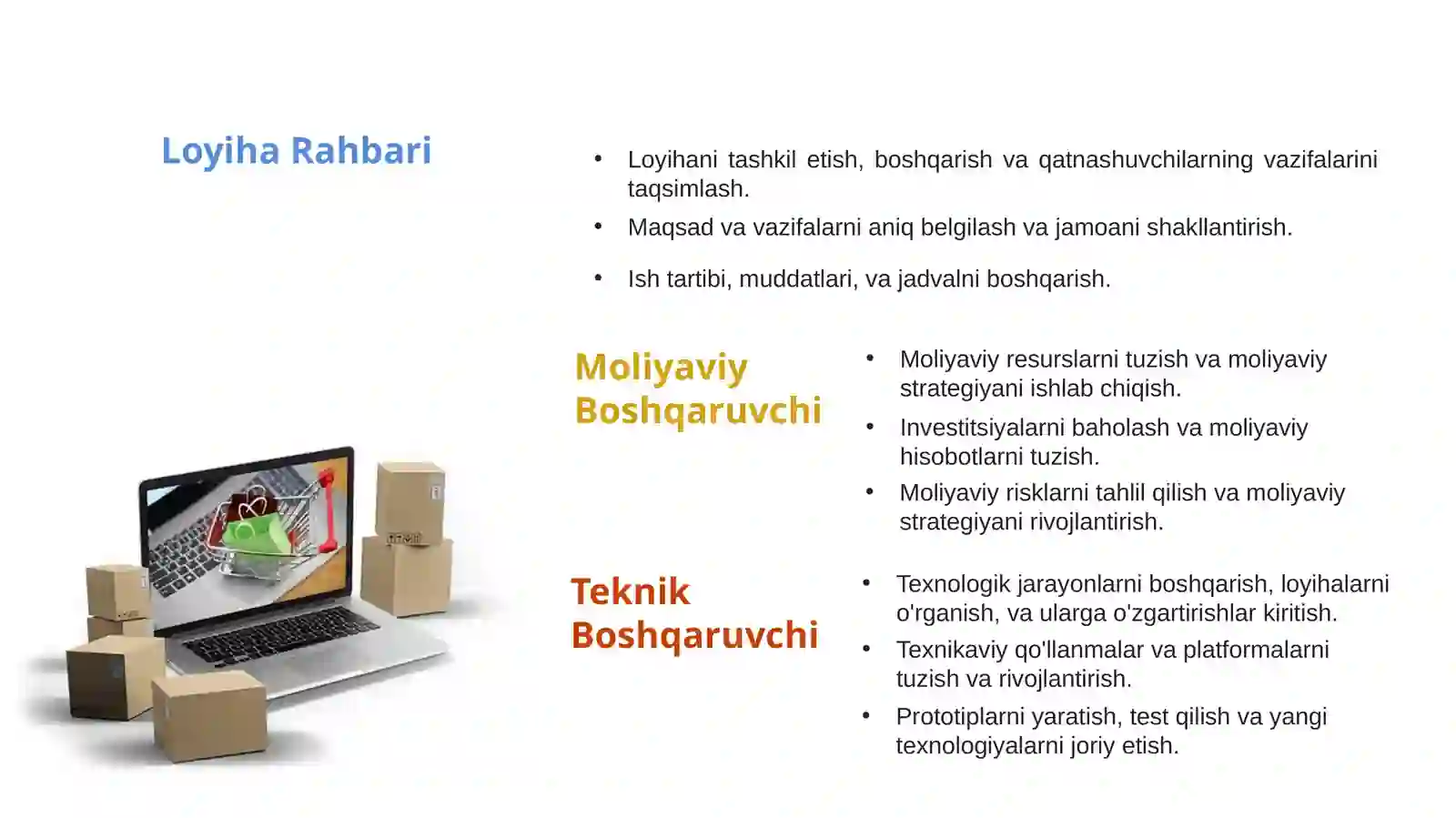 Loyiha Rahbari

• Loyihani tashkil etish, boshqarish va qatnashuvchilarning vazifalarini taqsimlash.
• Maqsad va vazifalarni aniq belgilash va jamoani shakllantirish.
• Ish tartibi, muddatlari, va jadvalni boshqarish.

Moliyaviy Boshqaruvchi

• Moliyaviy resurslarni tuzish va moliyaviy strategiyani ishlab chiqish.
• Investitsiyalarni baholash va moliyaviy hisobotlarni tuzish.
• Moliyaviy risklarni tahlil qilish va moliyaviy strategiyani rivojlantirish.

Teknik Boshqaruvchi

• Texnologik jarayonlarni boshqarish, loyihalarni o'rganish, va ularga o'zgartirishlar kiritish.
• Texnikaviy qo'llanmalar va platformalarni tuzish va rivojlantirish.
• Prototiplarni yaratish, test qilish va yangi texnologiyalarni joriy etish.